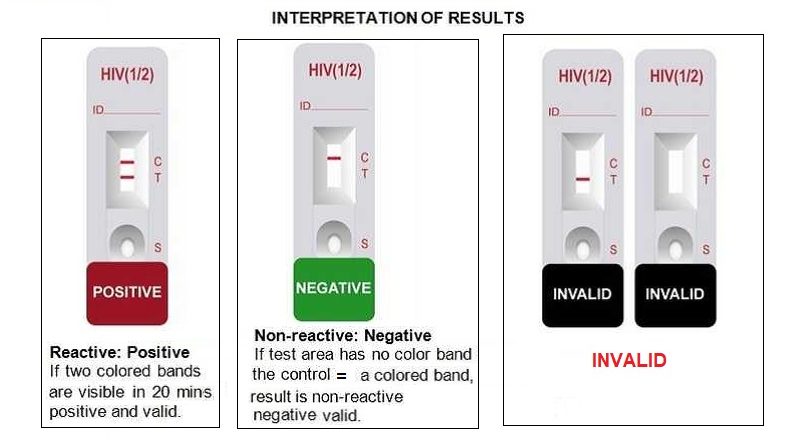 INTERPRETATION OF RESULTS

HIV(1/2)

ID

C
T

S

POSITIVE

Reactive: Positive
If two colored bands are visible in 20 mins positive and valid.

HIV(1/2)

ID

C
T

S

NEGATIVE

Non-reactive: Negative
If test area has no color band the control = a colored band, result is non-reactive negative valid.

HIV(1/2)

ID

C
T

S

INVALID

HIV(1/2)

ID

C
T

S

INVALID

INVALID